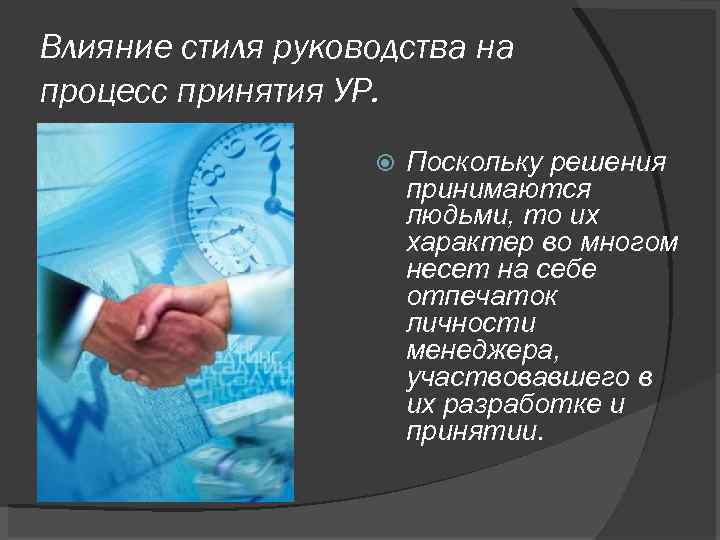 Влияние стиля руководства на процесс принятия УР.

Поскольку решения принимаются людьми, то их характер во многом несет на себе отпечаток личности менеджера, участвовавшего в их разработке и принятии.